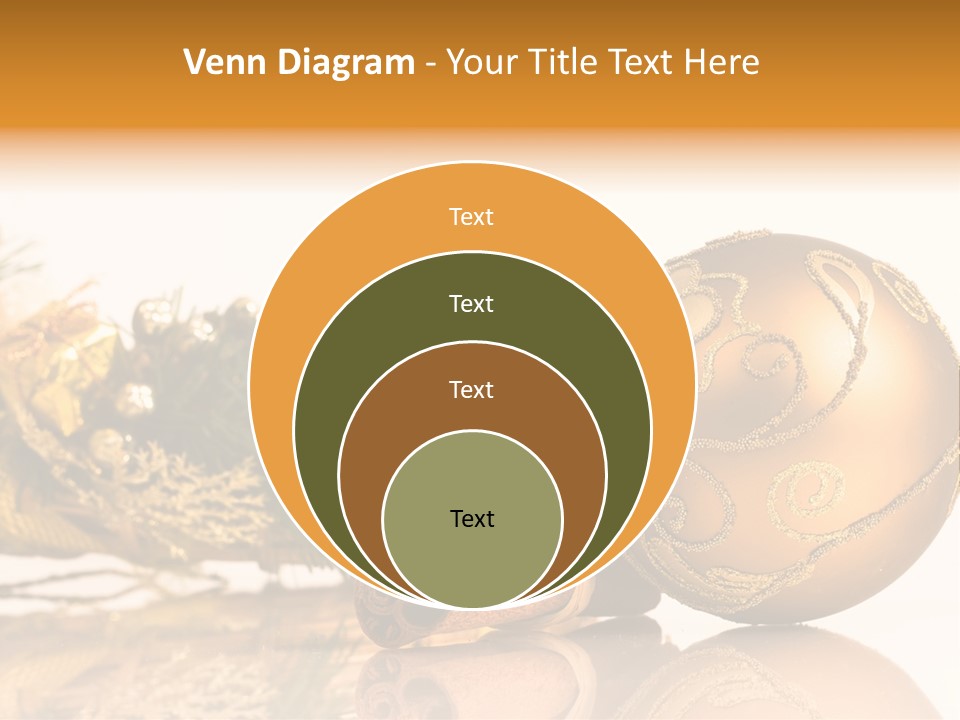 Venn Diagram - Your Title Text Here

Text

Text

Text

Text